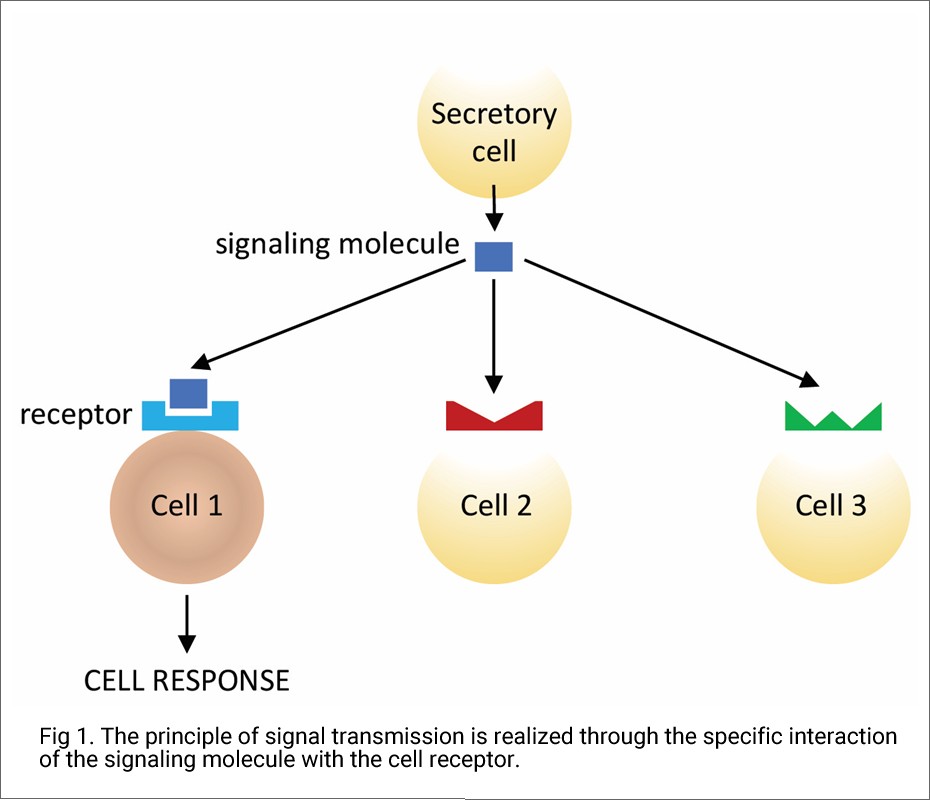 Secretory cell

signaling molecule

receptor

Cell 1

Cell 2

Cell 3

CELL RESPONSE

Fig 1. The principle of signal transmission is realized through the specific interaction of the signaling molecule with the cell receptor.